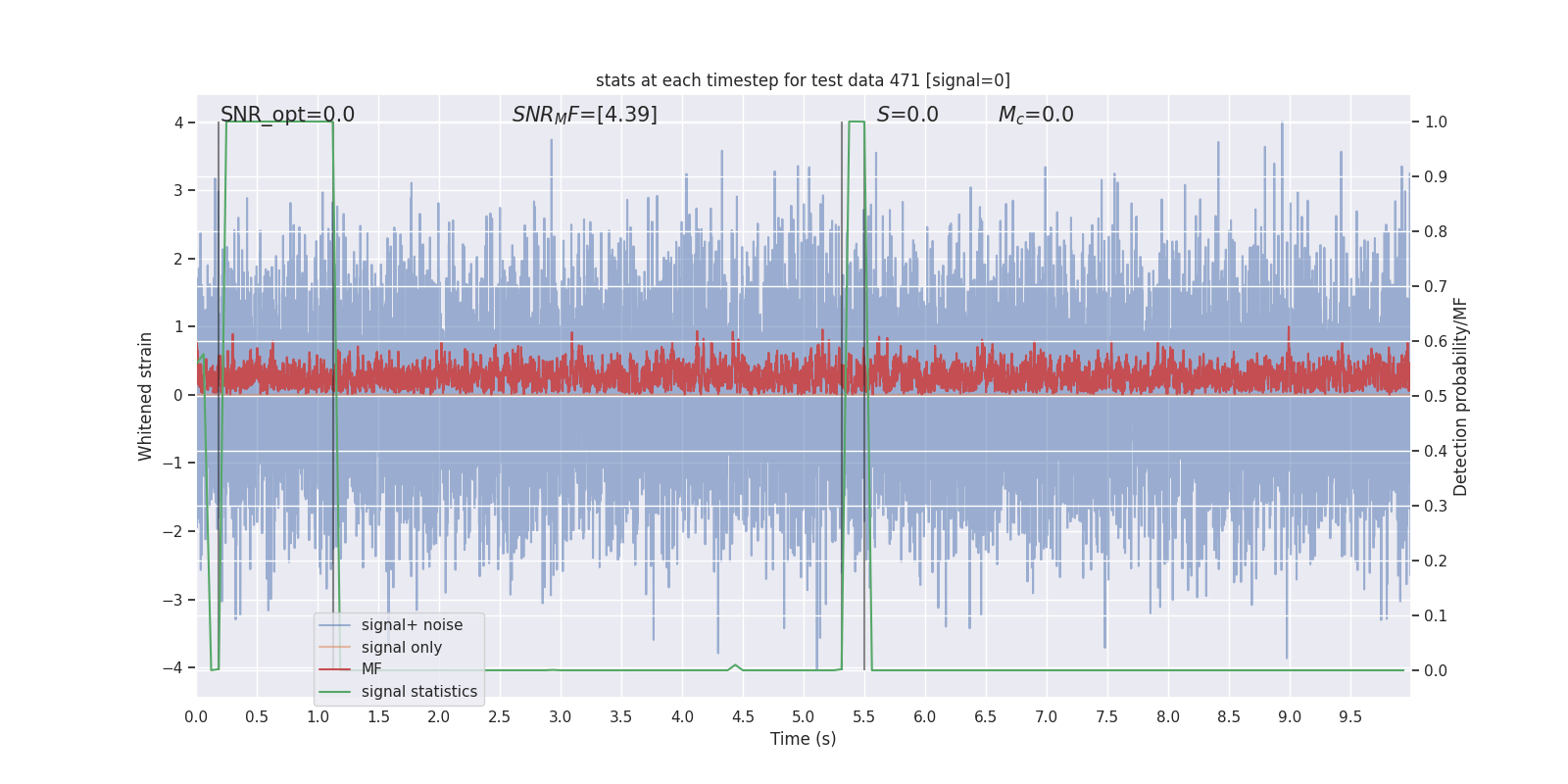 stats at each timestep for test data 471 [signal=0]

SNR_opt=0.0

$SNR_MF$=[4.39]

$S$=0.0

$M_c$=0.0

Whitened strain

4
3
2
1
0
−1
−2
−3
−4

Detection probability/MF

1.0
0.9
0.8
0.7
0.6
0.5
0.4
0.3
0.2
0.1
0.0

signal+ noise
signal only
MF
signal statistics

0.0 0.5 1.0 1.5 2.0 2.5 3.0 3.5 4.0 4.5 5.0 5.5 6.0 6.5 7.0 7.5 8.0 8.5 9.0 9.5

Time (s)